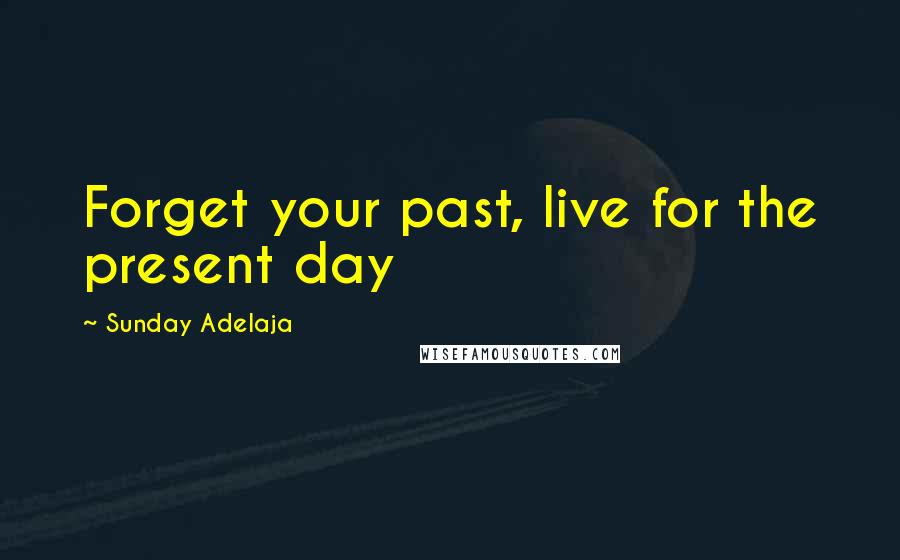 Forget your past, live for the present day

~ Sunday Adelaja

WISEFAMOUSQUOTES.COM